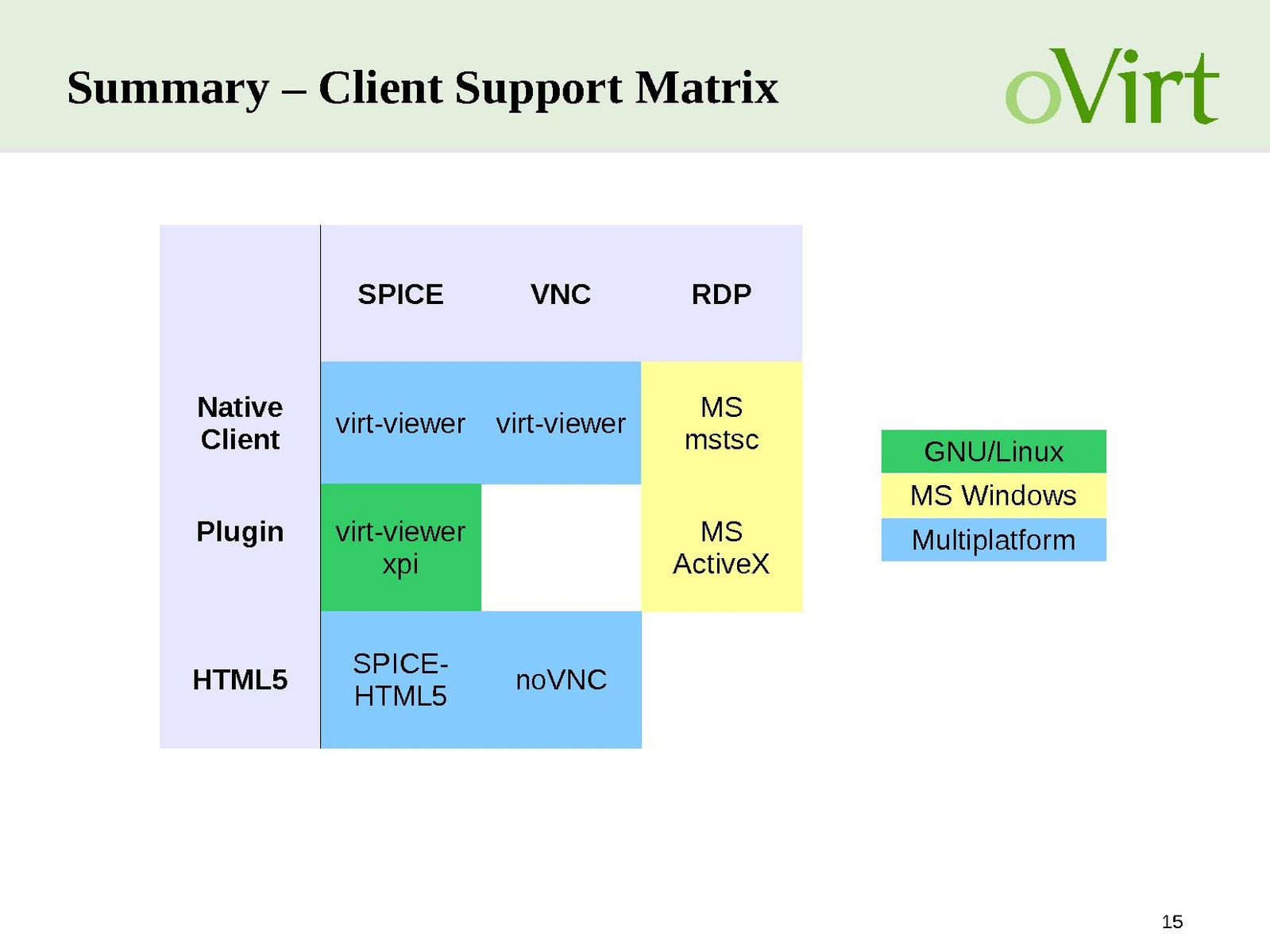 Summary – Client Support Matrix

oVirt

| | SPICE | VNC | RDP |
|---|---|---|---|
| Native Client | virt-viewer | virt-viewer | MS mstsc |
| Plugin | virt-viewer xpi | | MS ActiveX |
| HTML5 | SPICE-HTML5 | noVNC | |

GNU/Linux
MS Windows
Multiplatform

15